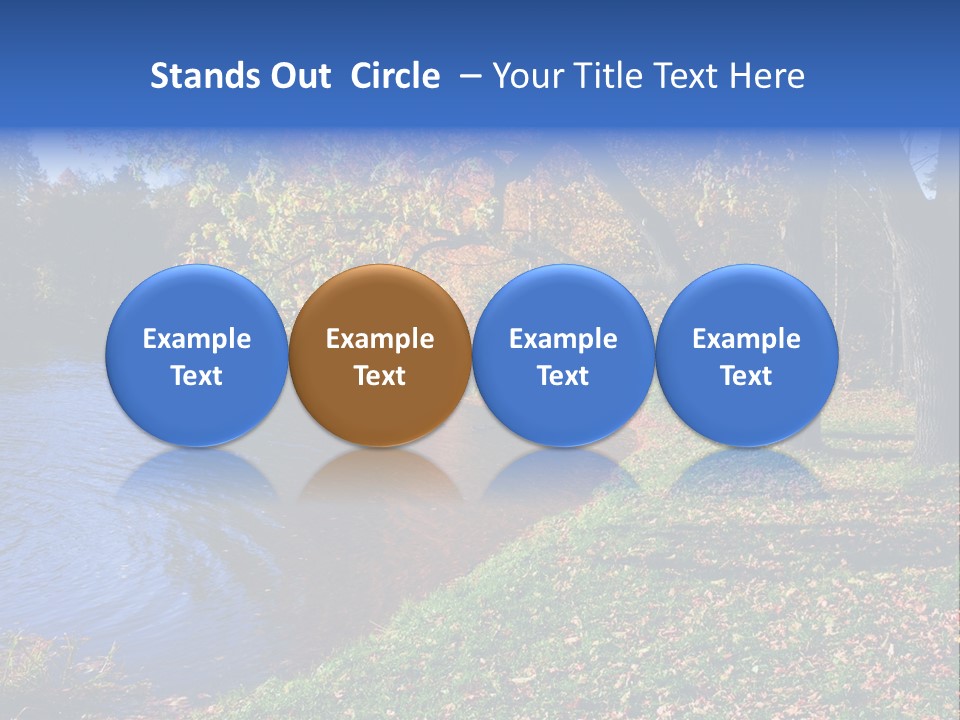 Stands Out Circle – Your Title Text Here

Example Text

Example Text

Example Text

Example Text